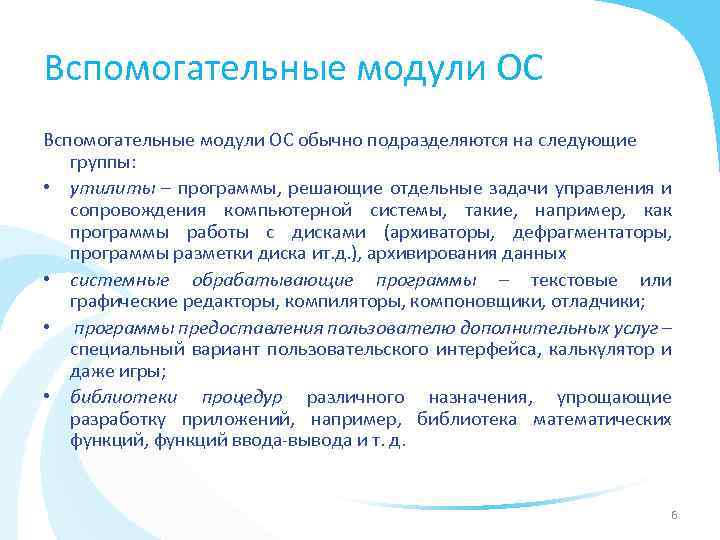 Вспомогательные модули ОС

Вспомогательные модули ОС обычно подразделяются на следующие группы:

• утилиты – программы, решающие отдельные задачи управления и сопровождения компьютерной системы, такие, например, как программы работы с дисками (архиваторы, дефрагментаторы, программы разметки диска ит.д.), архивирования данных

• системные обрабатывающие программы – текстовые или графические редакторы, компиляторы, компоновщики, отладчики;

• программы предоставления пользователю дополнительных услуг – специальный вариант пользовательского интерфейса, калькулятор и даже игры;

• библиотеки процедур различного назначения, упрощающие разработку приложений, например, библиотека математических функций, функций ввода-вывода и т. д.

6